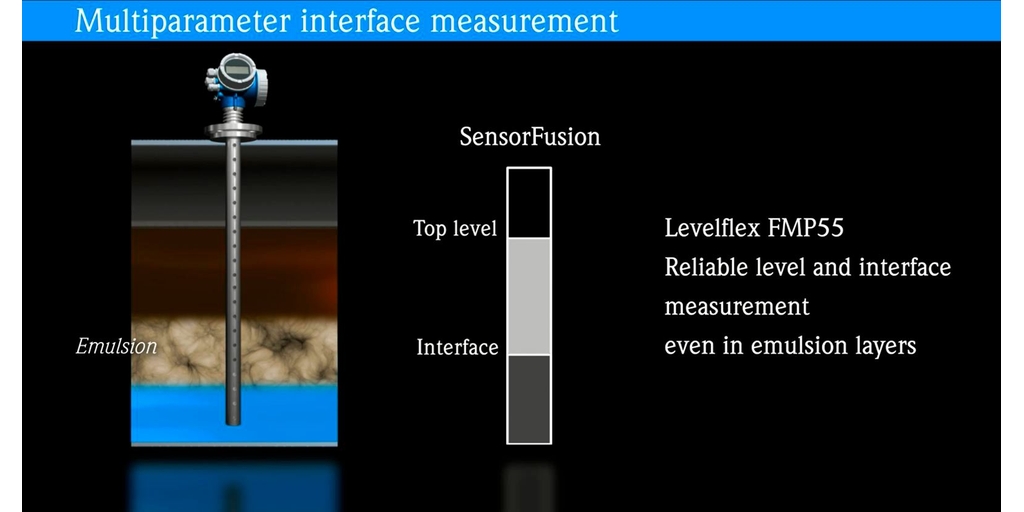 Multiparameter interface measurement

Emulsion

SensorFusion

Top level

Interface

Levelflex FMP55
Reliable level and interface measurement
even in emulsion layers